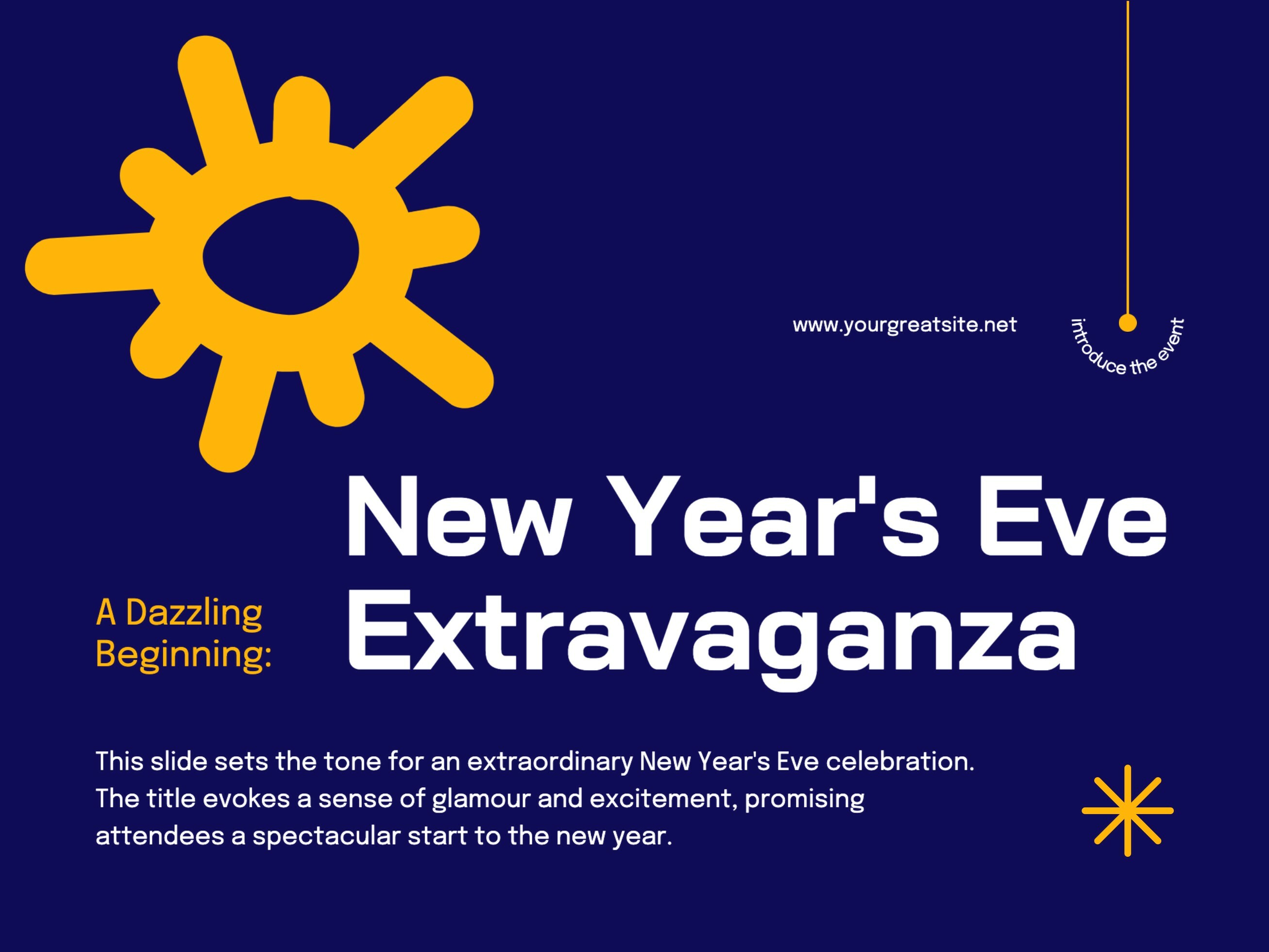 www.yourgreatsite.net

introduce the event

A Dazzling Beginning:

New Year's Eve Extravaganza

This slide sets the tone for an extraordinary New Year's Eve celebration. The title evokes a sense of glamour and excitement, promising attendees a spectacular start to the new year.